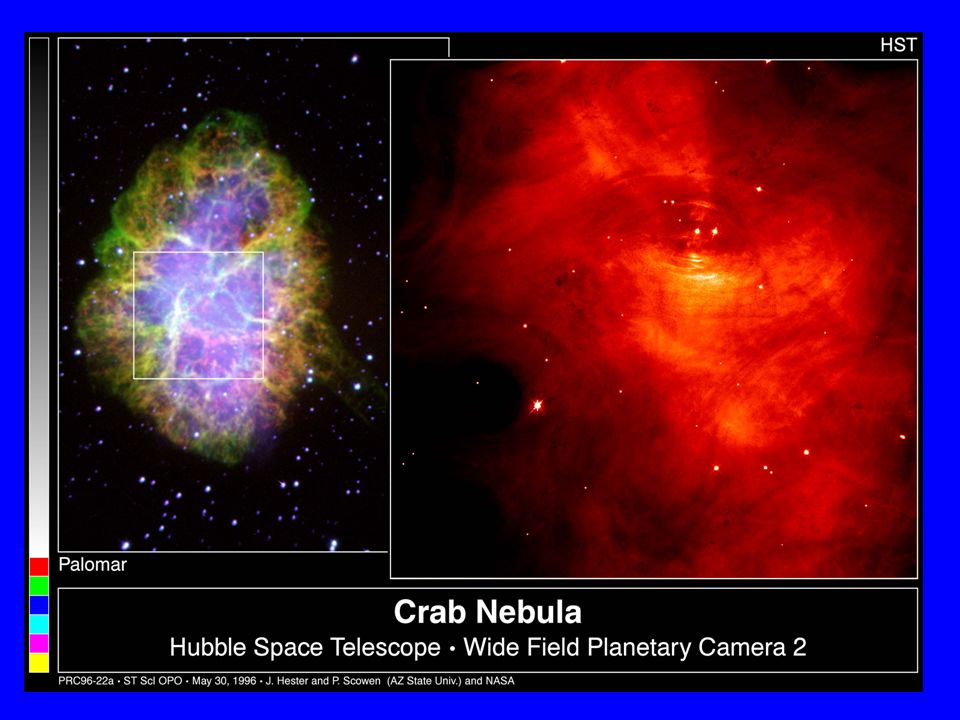 HST

Palomar

Crab Nebula

Hubble Space Telescope • Wide Field Planetary Camera 2

PRC96-22a • ST ScI OPO • May 30, 1996 • J. Hester and P. Scowen (AZ State Univ.) and NASA